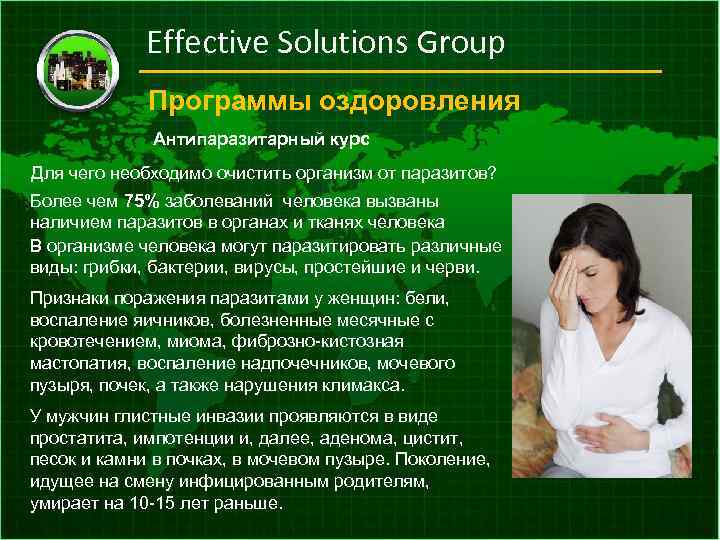 Effective Solutions Group

Программы оздоровления

Антипаразитарный курс

Для чего необходимо очистить организм от паразитов?

Более чем 75% заболеваний человека вызваны наличием паразитов в органах и тканях человека

В организме человека могут паразитировать различные виды: грибки, бактерии, вирусы, простейшие и черви.

Признаки поражения паразитами у женщин: бели, воспаление яичников, болезненные месячные с кровотечением, миома, фиброзно-кистозная мастопатия, воспаление надпочечников, мочевого пузыря, почек, а также нарушения климакса.

У мужчин глистные инвазии проявляются в виде простатита, импотенции и, далее, аденома, цистит, песок и камни в почках, в мочевом пузыре. Поколение, идущее на смену инфицированным родителям, умирает на 10-15 лет раньше.